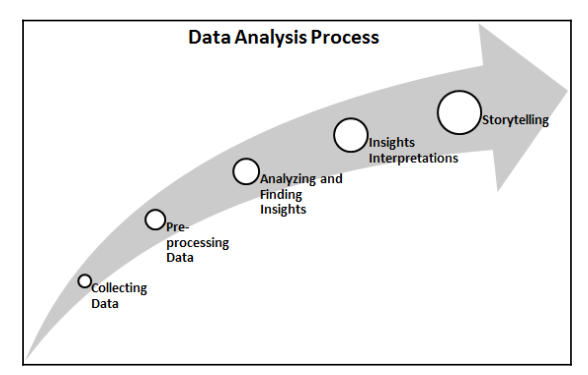 Data Analysis Process

Collecting Data

Pre-processing Data

Analyzing and Finding Insights

Insights Interpretations

Storytelling